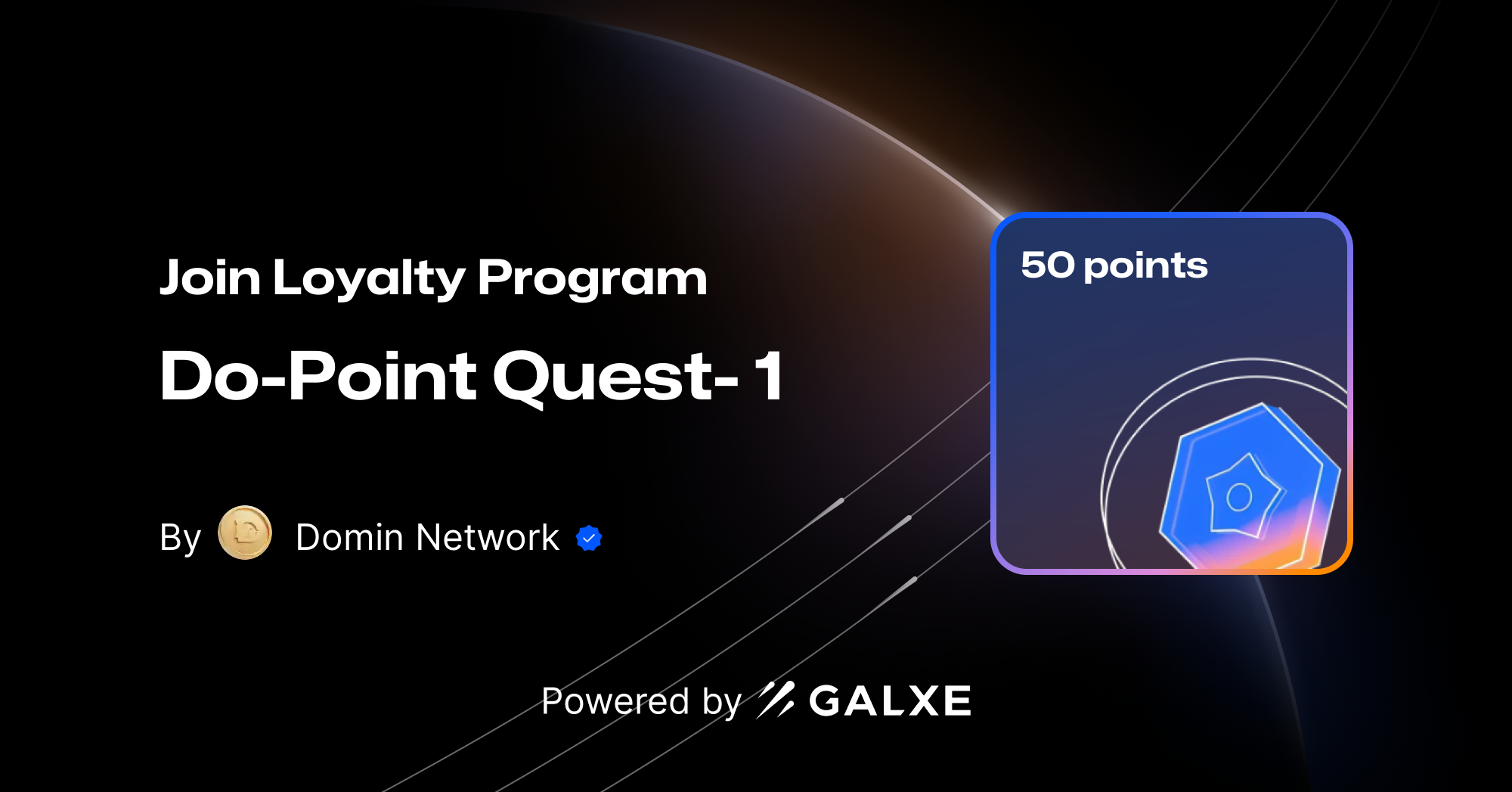 Join Loyalty Program

Do-Point Quest- 1

By Domin Network

50 points

Powered by GALXE